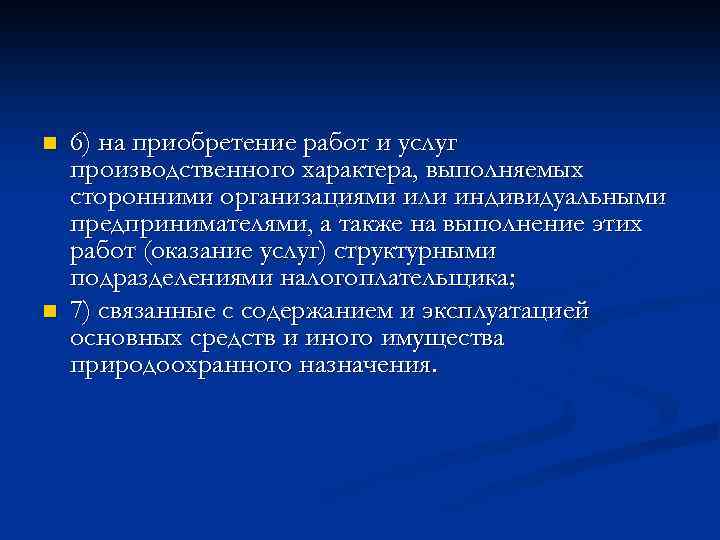 6) на приобретение работ и услуг производственного характера, выполняемых сторонними организациями или индивидуальными предпринимателями, а также на выполнение этих работ (оказание услуг) структурными подразделениями налогоплательщика;

7) связанные с содержанием и эксплуатацией основных средств и иного имущества природоохранного назначения.